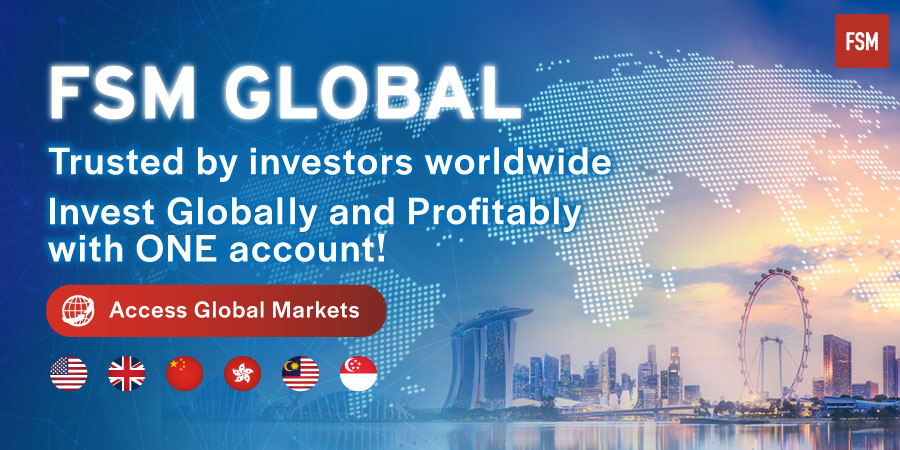 FSM

FSM GLOBAL

Trusted by investors worldwide

Invest Globally and Profitably with ONE account!

Access Global Markets